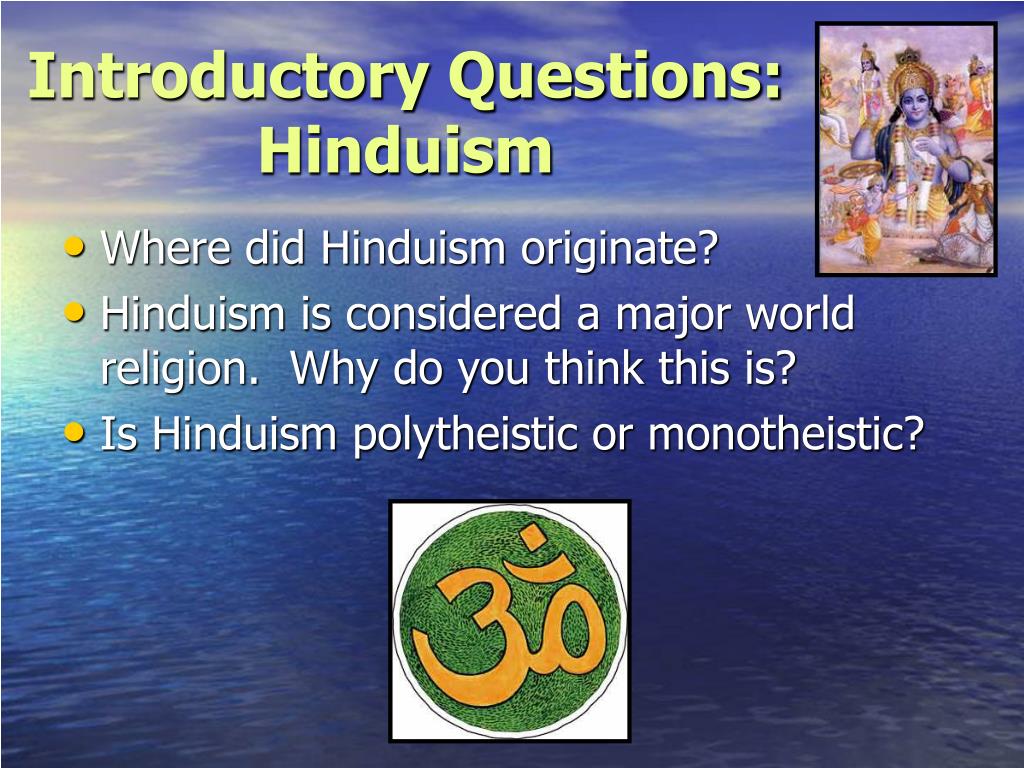 Introductory Questions: Hinduism

• Where did Hinduism originate?
• Hinduism is considered a major world religion. Why do you think this is?
• Is Hinduism polytheistic or monotheistic?

ॐ